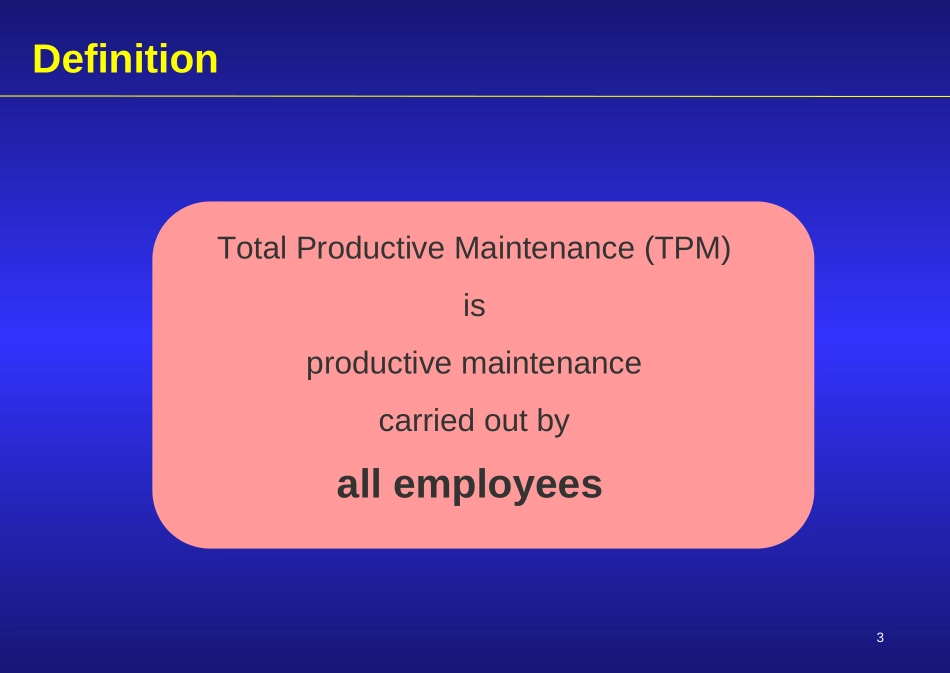 Definition

Total Productive Maintenance (TPM)

is

productive maintenance

carried out by

all employees

3